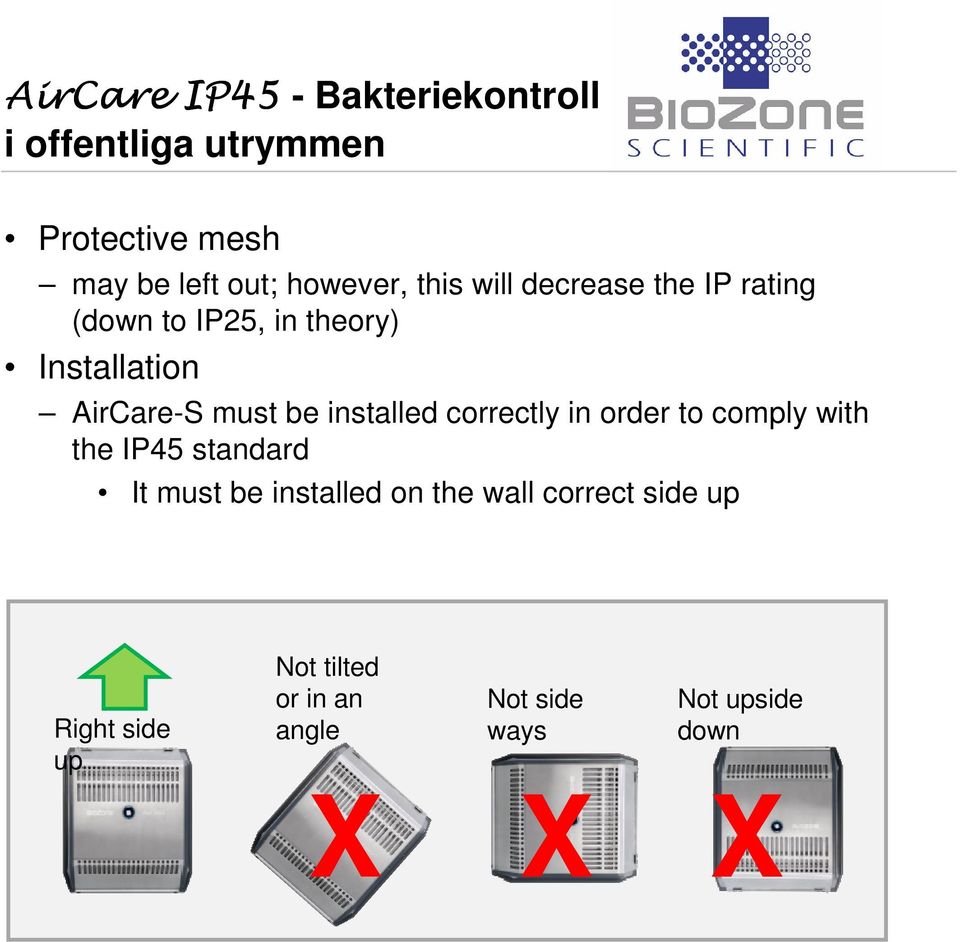 AirCare IP45 - Bakteriekontroll i offentliga utrymmen

BIOZONE SCIENTIFIC

• Protective mesh
– may be left out; however, this will decrease the IP rating (down to IP25, in theory)
• Installation
– AirCare-S must be installed correctly in order to comply with the IP45 standard
• It must be installed on the wall correct side up

Right side up

Not tilted or in an angle

X

Not side ways

X

Not upside down

X